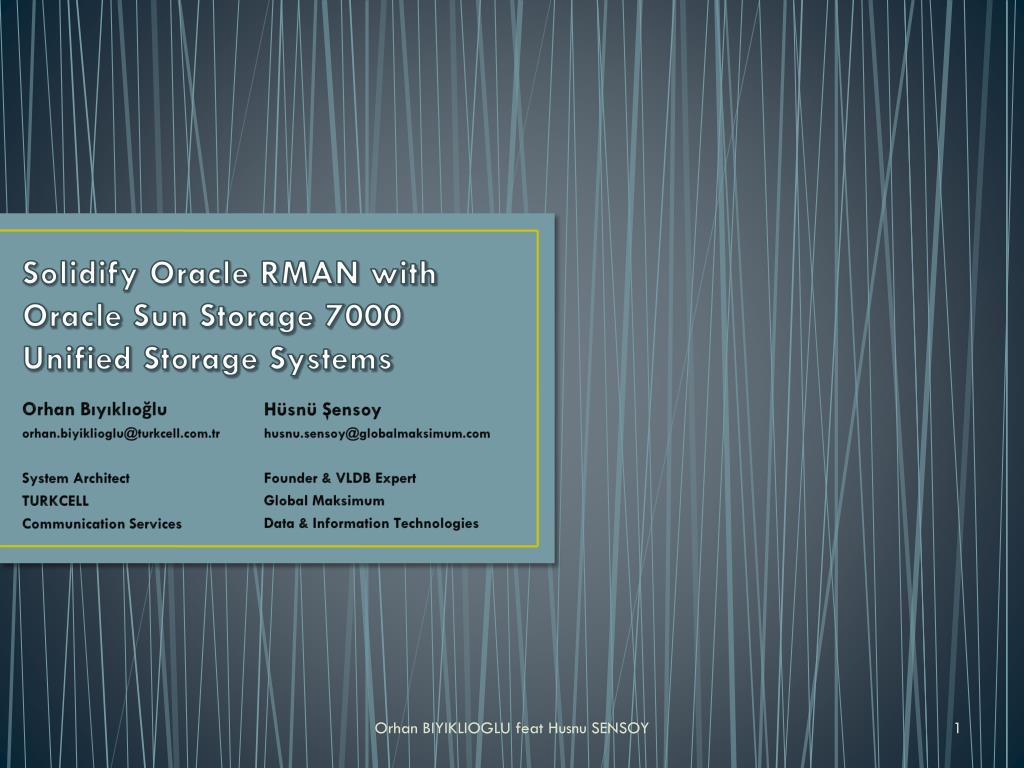 Solidify Oracle RMAN with Oracle Sun Storage 7000 Unified Storage Systems

Orhan Bıyıklıoğlu
orhan.biyiklioglu@turkcell.com.tr

System Architect
TURKCELL
Communication Services

Hüsnü Şensoy
husnu.sensoy@globalmaksimum.com

Founder & VLDB Expert
Global Maksimum
Data & Information Technologies

Orhan BIYIKLIOGLU feat Husnu SENSOY

1